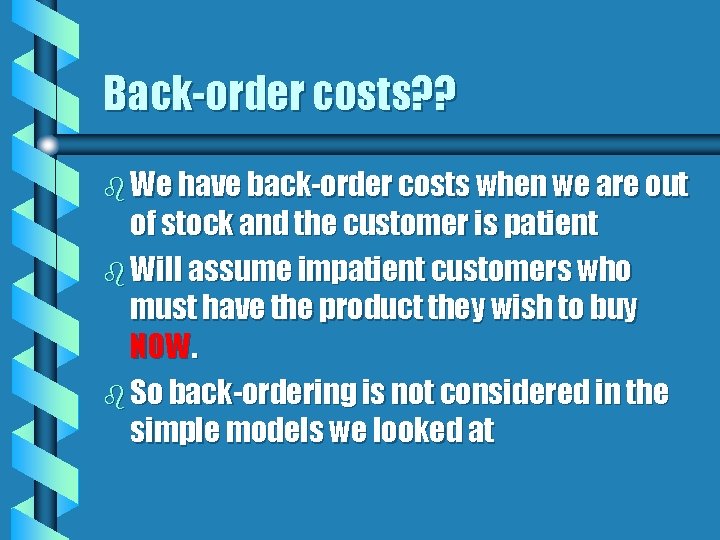 Back-order costs??

We have back-order costs when we are out of stock and the customer is patient

Will assume impatient customers who must have the product they wish to buy NOW.

So back-ordering is not considered in the simple models we looked at